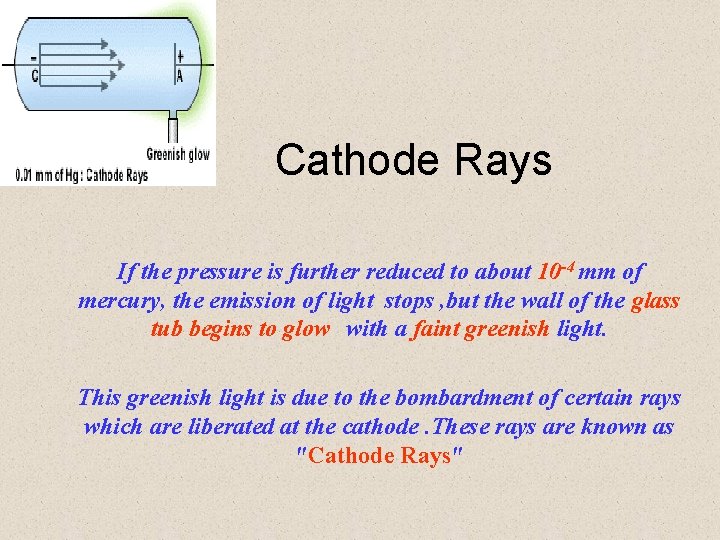 -
C

+
A

Greenish glow
0.01 mm of Hg : Cathode Rays

Cathode Rays

If the pressure is further reduced to about $10^{-4}$ mm of mercury, the emission of light stops ,but the wall of the glass tub begins to glow with a faint greenish light.

This greenish light is due to the bombardment of certain rays which are liberated at the cathode .These rays are known as "Cathode Rays"